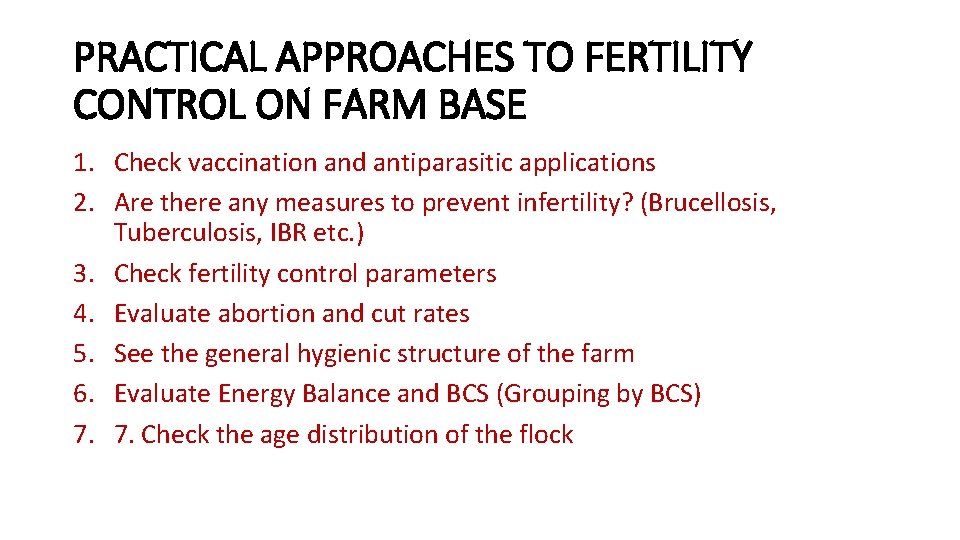 PRACTICAL APPROACHES TO FERTILITY CONTROL ON FARM BASE

1. Check vaccination and antiparasitic applications
2. Are there any measures to prevent infertility? (Brucellosis, Tuberculosis, IBR etc.)
3. Check fertility control parameters
4. Evaluate abortion and cut rates
5. See the general hygienic structure of the farm
6. Evaluate Energy Balance and BCS (Grouping by BCS)
7. 7. Check the age distribution of the flock